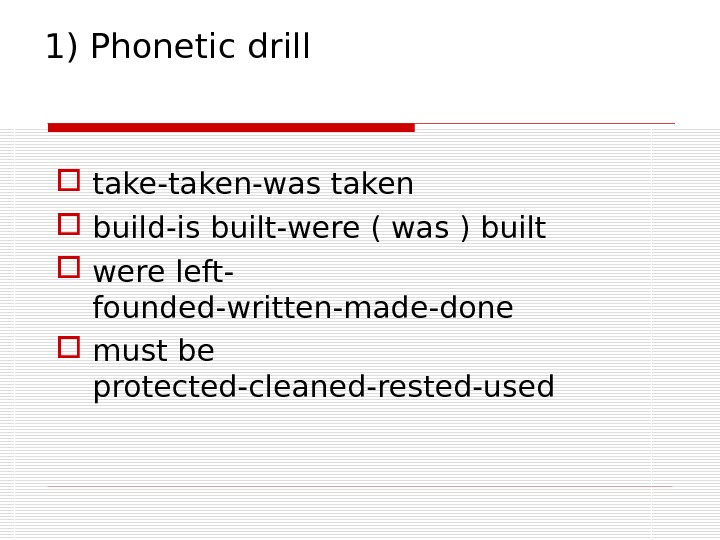 1) Phonetic drill

take-taken-was taken

build-is built-were ( was ) built

were left-founded-written-made-done

must be protected-cleaned-rested-used